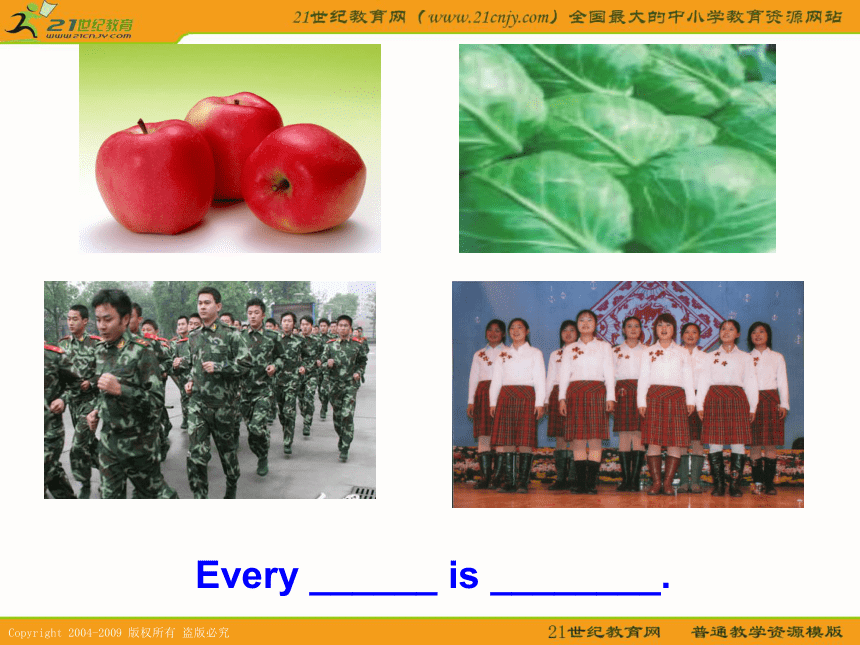 21世纪教育
www.21cnjy.com

21世纪教育网（www.21cnjy.com）全国最大的中小学教育资源网站

Every ______ is ________.

Copyright 2004-2009 版权所有 盗版必究

21世纪教育网 普通教学资源模版